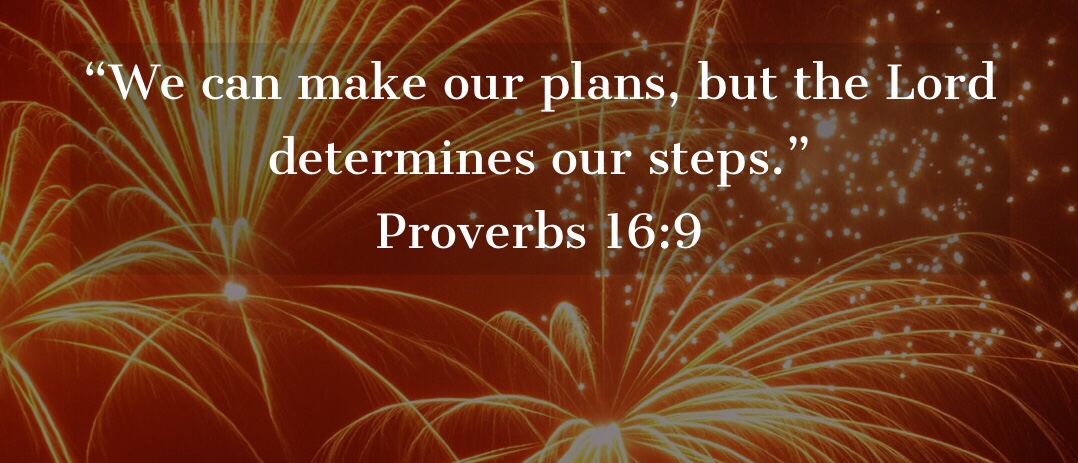 “We can make our plans, but the Lord determines our steps.”
Proverbs 16:9